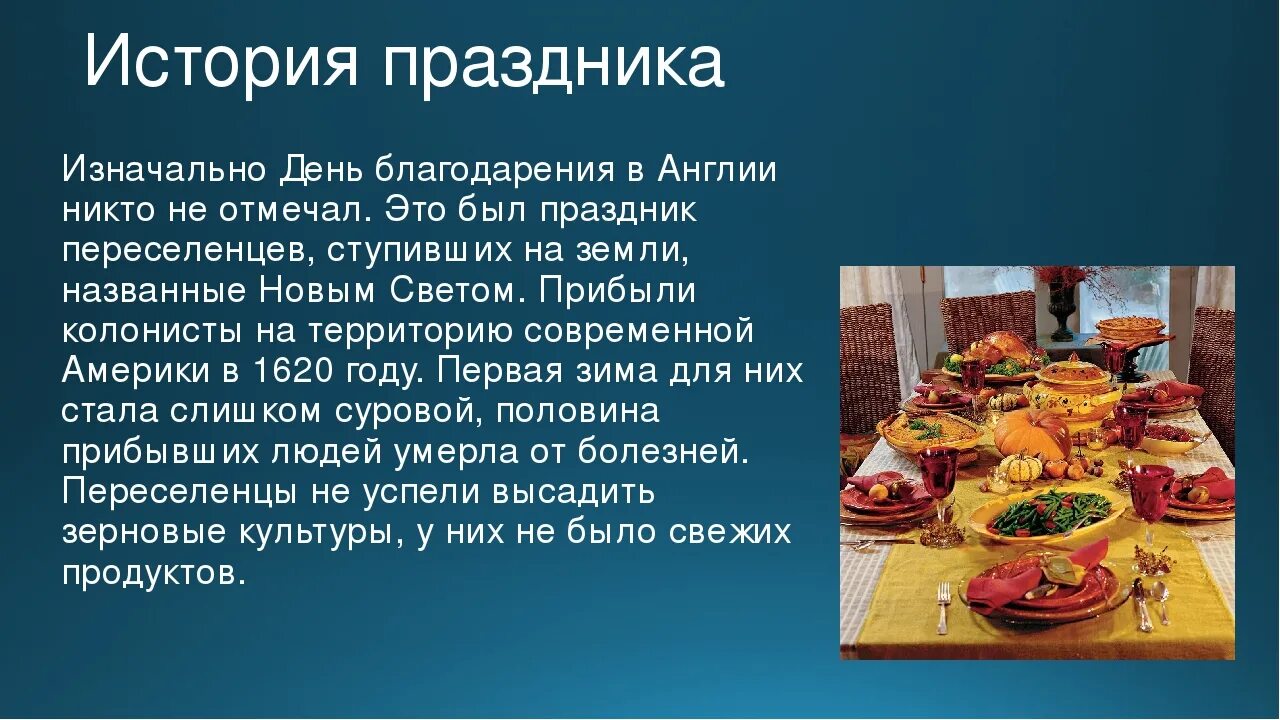 История праздника

Изначально День благодарения в Англии никто не отмечал. Это был праздник переселенцев, ступивших на земли, названные Новым Светом. Прибыли колонисты на территорию современной Америки в 1620 году. Первая зима для них стала слишком суровой, половина прибывших людей умерла от болезней. Переселенцы не успели высадить зерновые культуры, у них не было свежих продуктов.